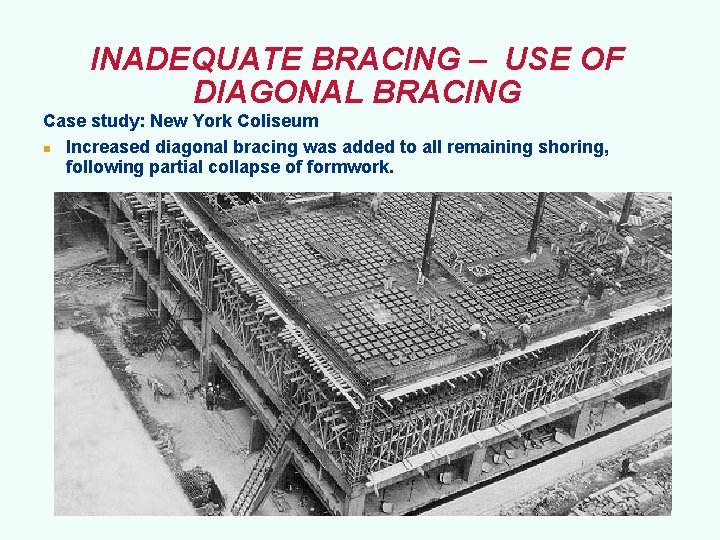 INADEQUATE BRACING – USE OF DIAGONAL BRACING

Case study: New York Coliseum

Increased diagonal bracing was added to all remaining shoring, following partial collapse of formwork.